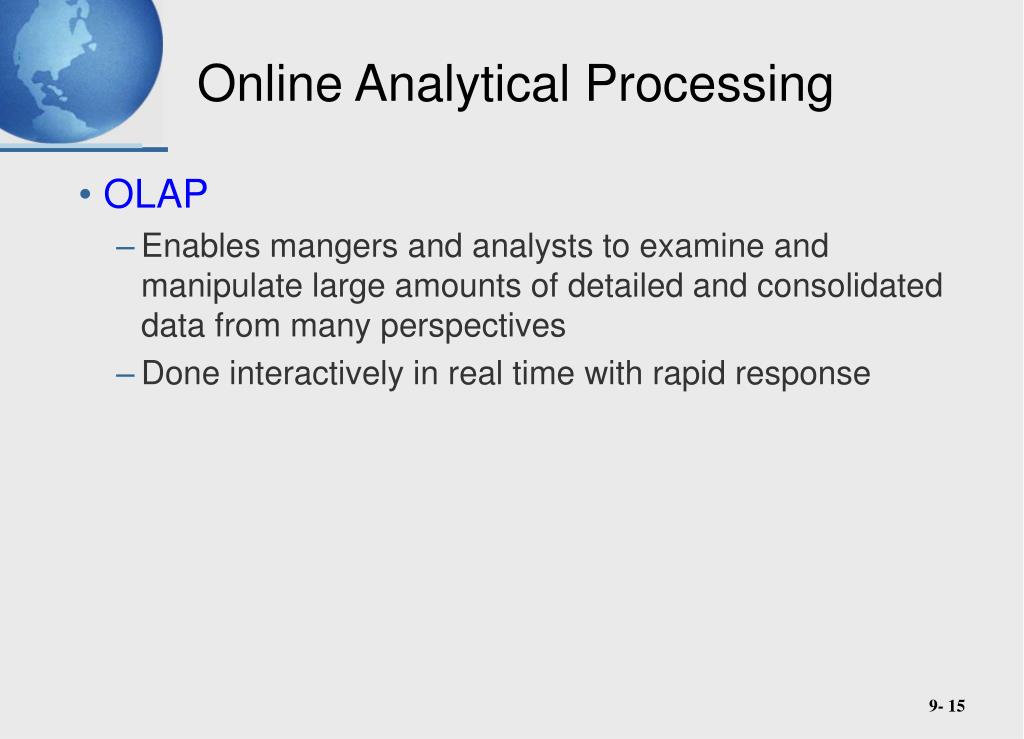 Online Analytical Processing

• OLAP

– Enables mangers and analysts to examine and manipulate large amounts of detailed and consolidated data from many perspectives

– Done interactively in real time with rapid response

9- 15